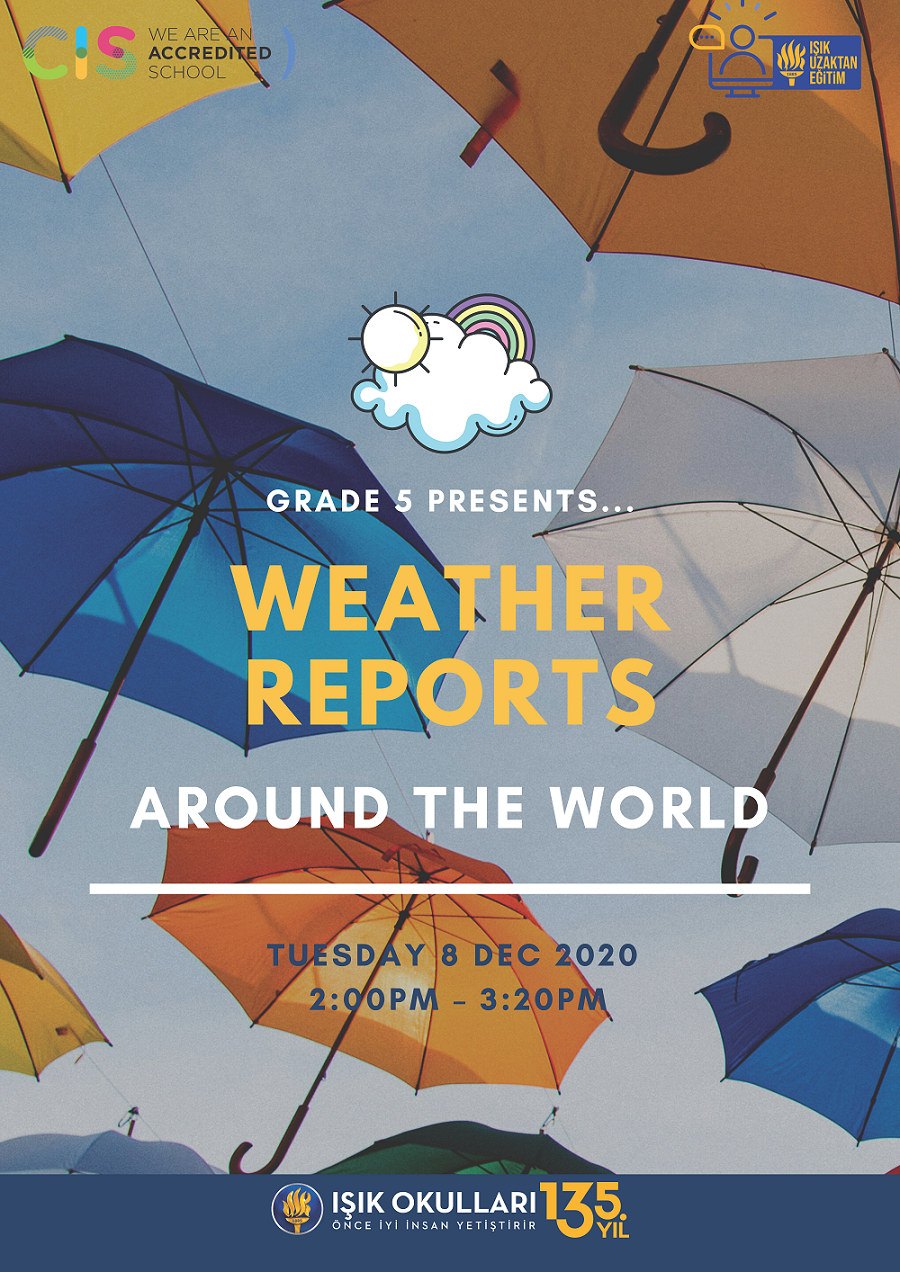 CIS WE ARE AN ACCREDITED SCHOOL

IŞIK UZAKTAN EĞİTİM

GRADE 5 PRESENTS...

WEATHER REPORTS

AROUND THE WORLD

TUESDAY 8 DEC 2020
2:00PM - 3:20PM

IŞIK OKULLARI
ÖNCE İYİ İNSAN YETİŞTİRİR
135. YIL